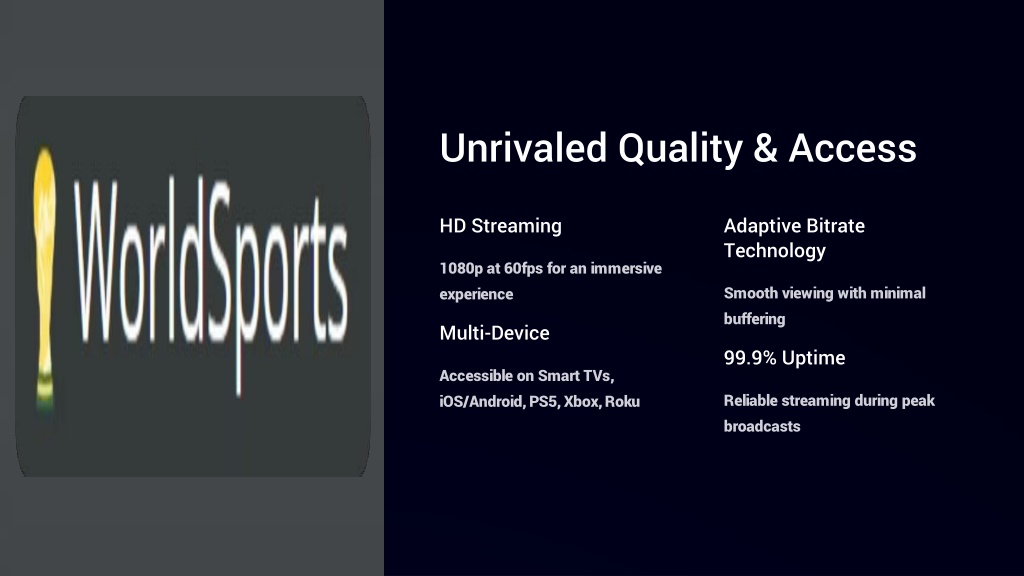 WorldSports

Unrivaled Quality & Access

HD Streaming

1080p at 60fps for an immersive experience

Multi-Device

Accessible on Smart TVs, iOS/Android, PS5, Xbox, Roku

Adaptive Bitrate Technology

Smooth viewing with minimal buffering

99.9% Uptime

Reliable streaming during peak broadcasts